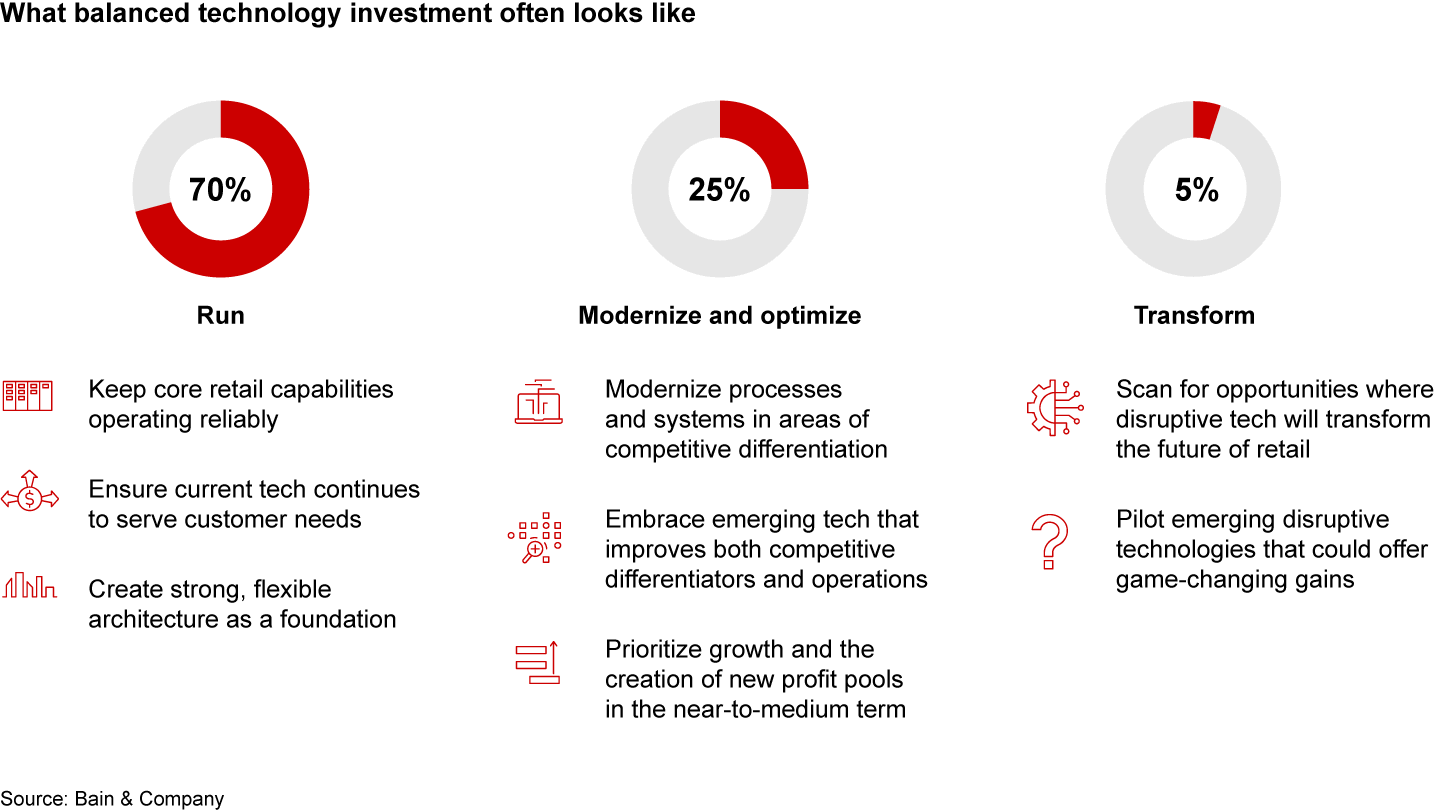 What balanced technology investment often looks like

70%

Run

Keep core retail capabilities operating reliably

Ensure current tech continues to serve customer needs

Create strong, flexible architecture as a foundation

25%

Modernize and optimize

Modernize processes and systems in areas of competitive differentiation

Embrace emerging tech that improves both competitive differentiators and operations

Prioritize growth and the creation of new profit pools in the near-to-medium term

5%

Transform

Scan for opportunities where disruptive tech will transform the future of retail

Pilot emerging disruptive technologies that could offer game-changing gains

Source: Bain & Company